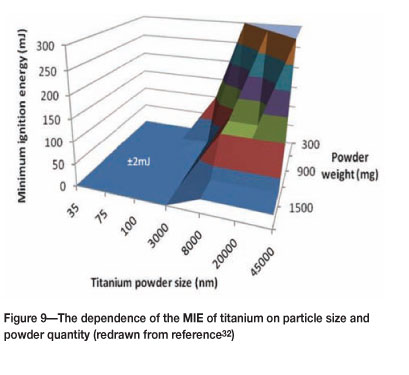 Minimum ignition energy (mJ)

300
250
200
150
100
50
0

±2mJ

35
75
100
3000
8000
20000
45000

Titanium powder size (nm)

300
900
1500

Powder weight (mg)

Figure 9—The dependence of the MIE of titanium on particle size and powder quantity (redrawn from reference$^{32}$)